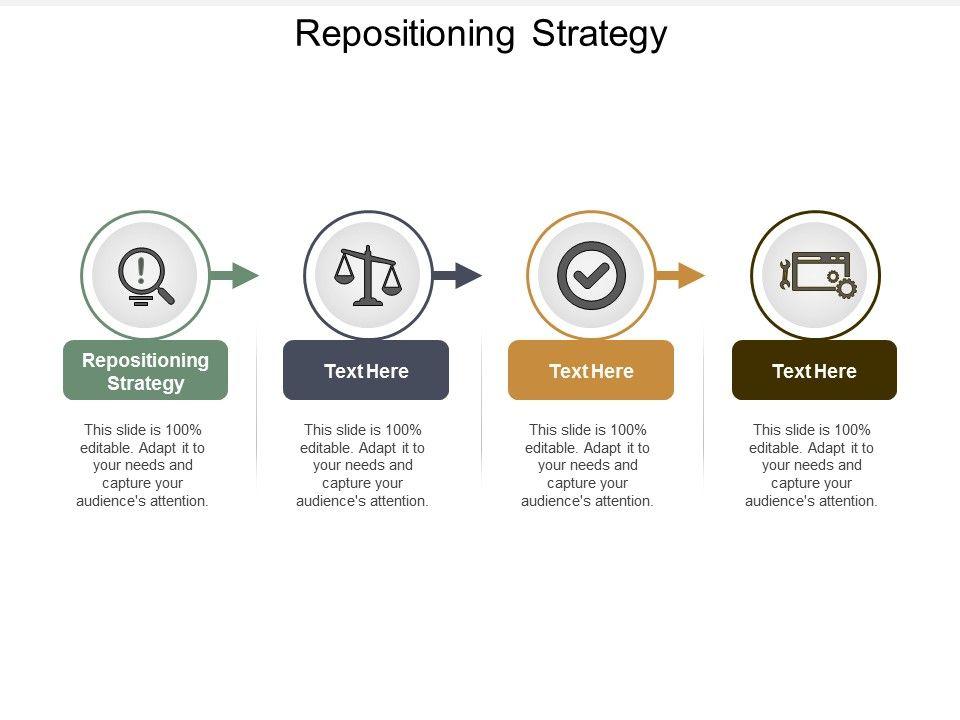 Repositioning Strategy

Repositioning Strategy

This slide is 100% editable. Adapt it to your needs and capture your audience's attention.

Text Here

This slide is 100% editable. Adapt it to your needs and capture your audience's attention.

Text Here

This slide is 100% editable. Adapt it to your needs and capture your audience's attention.

Text Here

This slide is 100% editable. Adapt it to your needs and capture your audience's attention.